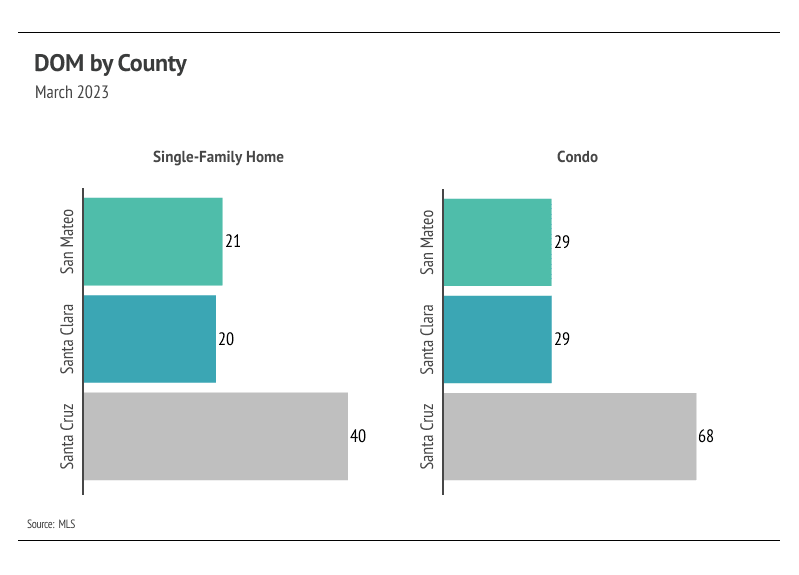 DOM by County
March 2023

Single-Family Home

San Mateo
21
Santa Clara
20
Santa Cruz
40

Condo

San Mateo
29
Santa Clara
29
Santa Cruz
68

Source: MLS